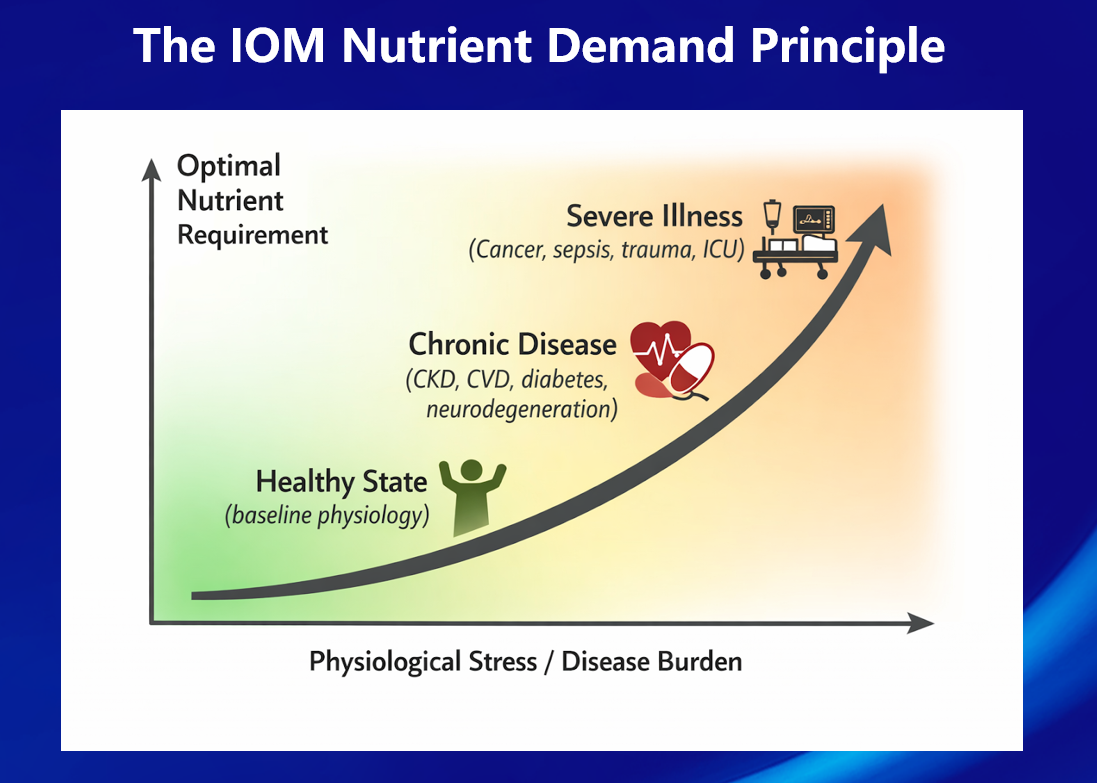 The IOM Nutrient Demand Principle

Optimal Nutrient Requirement

Severe Illness
(Cancer, sepsis, trauma, ICU)

Chronic Disease
(CKD, CVD, diabetes, neurodegeneration)

Healthy State
(baseline physiology)

Physiological Stress / Disease Burden